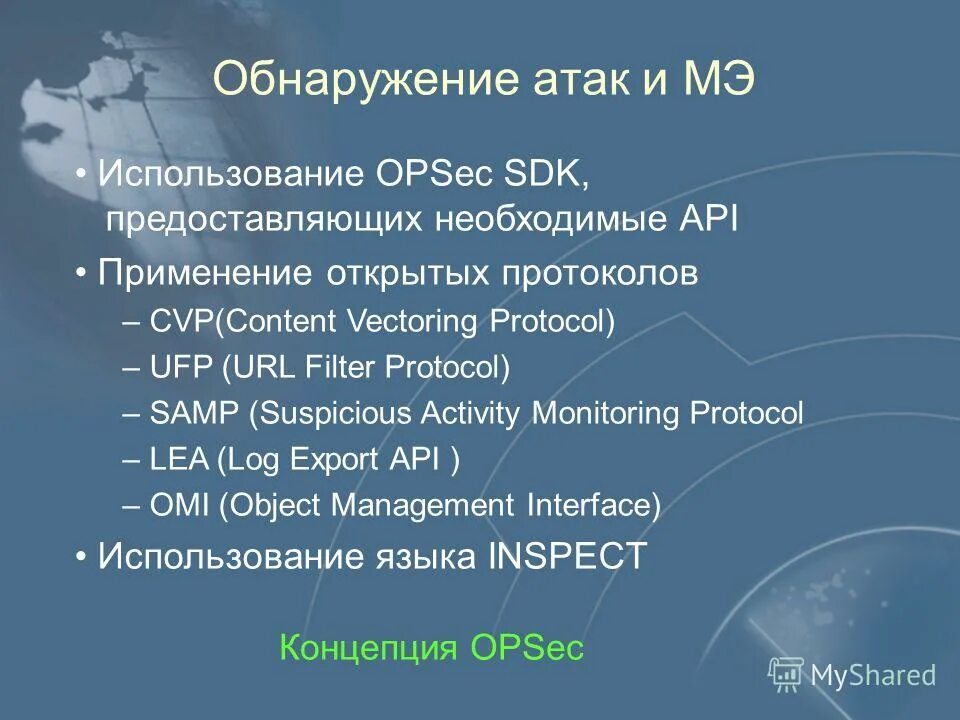 Обнаружение атак и МЭ

• Использование OPSec SDK, предоставляющих необходимые API

• Применение открытых протоколов

– CVP(Content Vectoring Protocol)

– UFP (URL Filter Protocol)

– SAMP (Suspicious Activity Monitoring Protocol

– LEA (Log Export API )

– OMI (Object Management Interface)

• Использование языка INSPECT

Концепция OPSec

MyShared